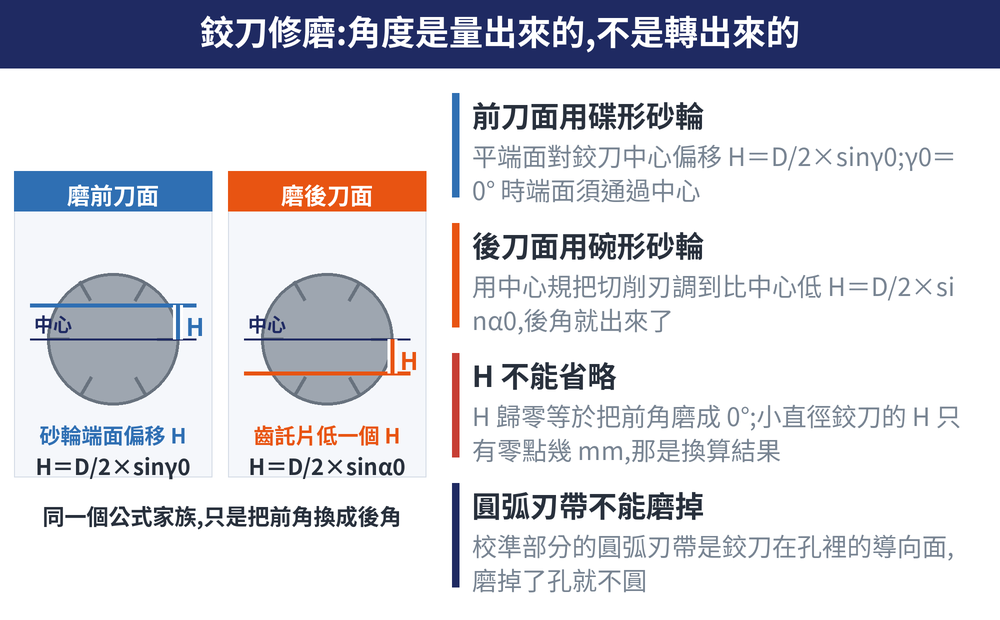 鉸刀修磨:角度是量出來的,不是轉出來的

磨前刀面

中心

H

砂輪端面偏移 H

H＝D/2×sinγ0

磨後刀面

中心

H

齒託片低一個 H

H＝D/2×sinα0

同一個公式家族,只是把前角換成後角

前刀面用碟形砂輪

平端面對鉸刀中心偏移 H＝D/2×sinγ0;γ0＝0° 時端面須通過中心

後刀面用碗形砂輪

用中心規把切削刃調到比中心低 H＝D/2×sinα0,後角就出來了

H 不能省略

H 歸零等於把前角磨成 0°;小直徑鉸刀的 H 只有零點幾 mm,那是換算結果

圓弧刃帶不能磨掉

校準部分的圓弧刃帶是鉸刀在孔裡的導向面,磨掉了孔就不圓